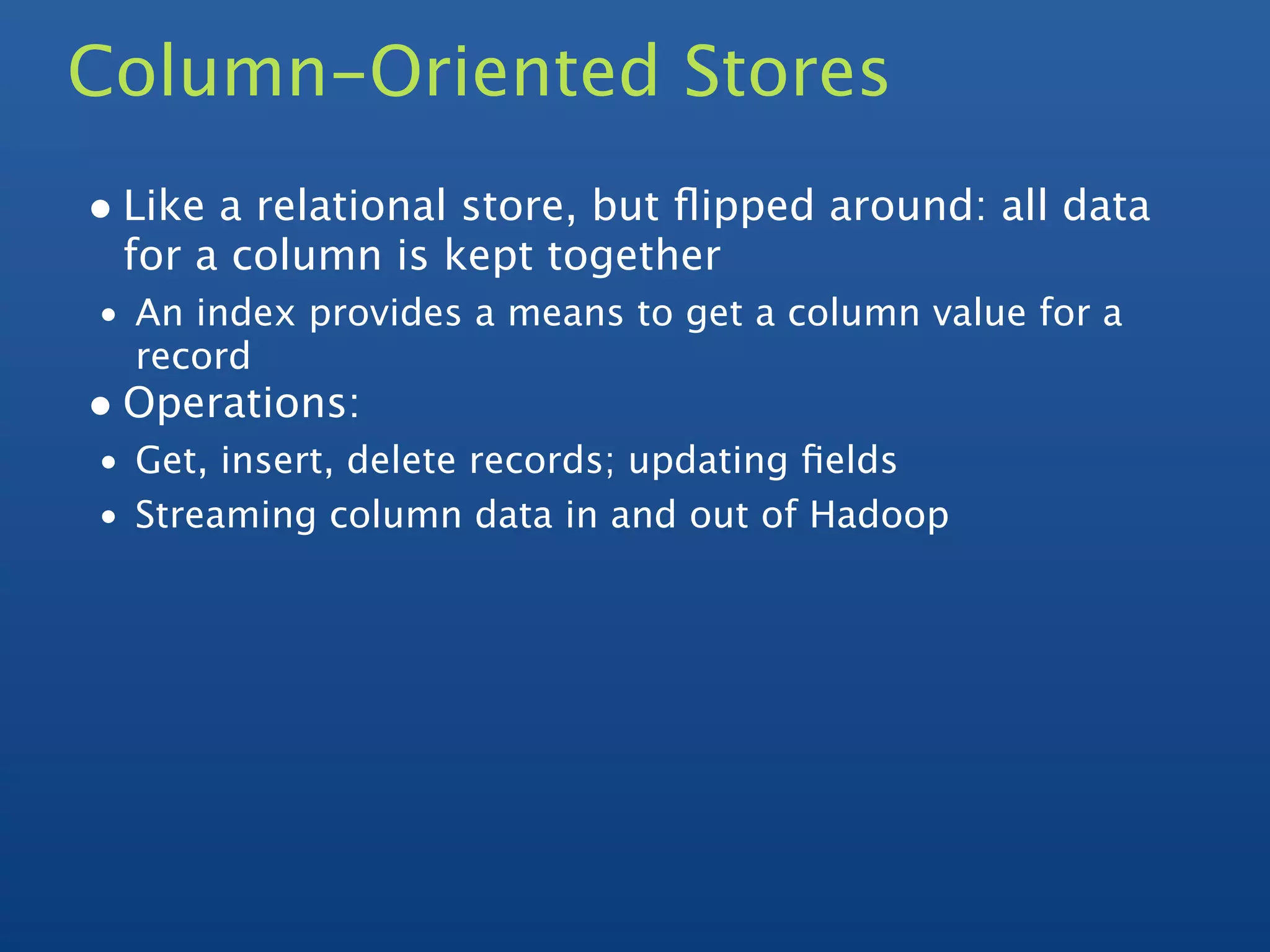 Column-Oriented Stores

• Like a relational store, but flipped around: all data for a column is kept together

• An index provides a means to get a column value for a record

• Operations:

• Get, insert, delete records; updating fields

• Streaming column data in and out of Hadoop